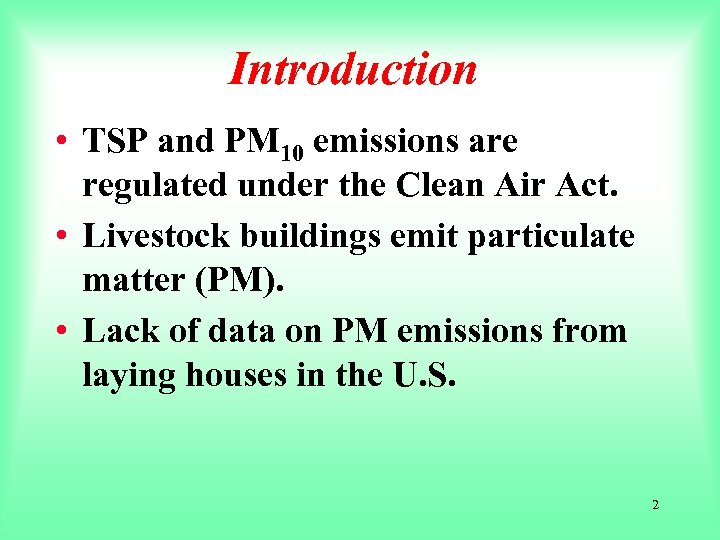 Introduction

• TSP and $PM_{10}$ emissions are regulated under the Clean Air Act.

• Livestock buildings emit particulate matter (PM).

• Lack of data on PM emissions from laying houses in the U.S.

2